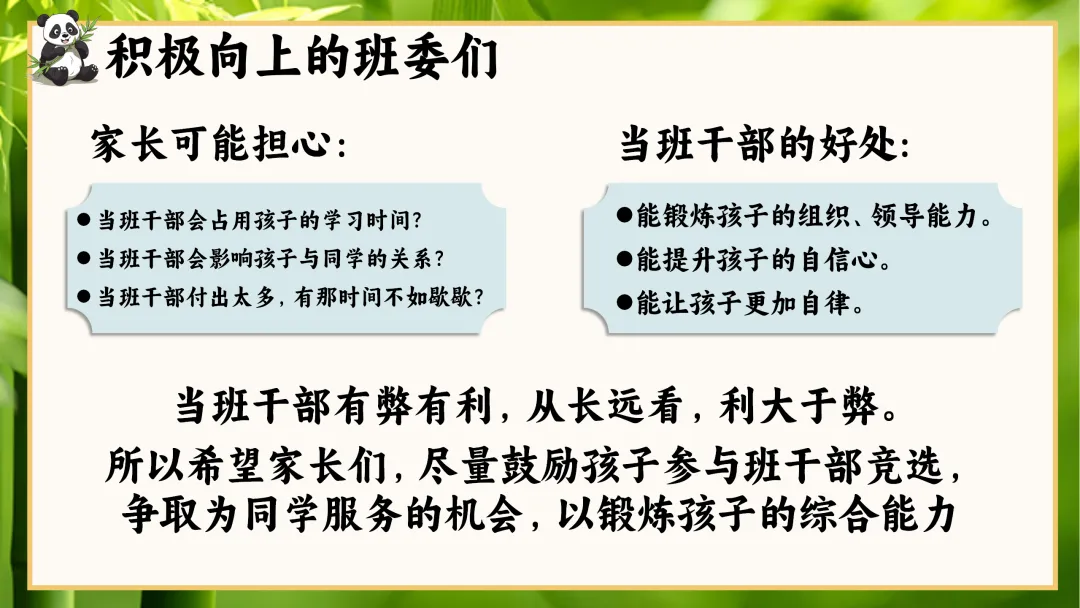 积极向上的班委们

家长可能担心：

●当班干部会占用孩子的学习时间？
●当班干部会影响孩子与同学的关系？
●当班干部付出太多，有那时间不如歇歇？

当班干部的好处：

●能锻炼孩子的组织、领导能力。
●能提升孩子的自信心。
●能让孩子更加自律。

当班干部有弊有利，从长远看，利大于弊。

所以希望家长们，尽量鼓励孩子参与班干部竞选，争取为同学服务的机会，以锻炼孩子的综合能力